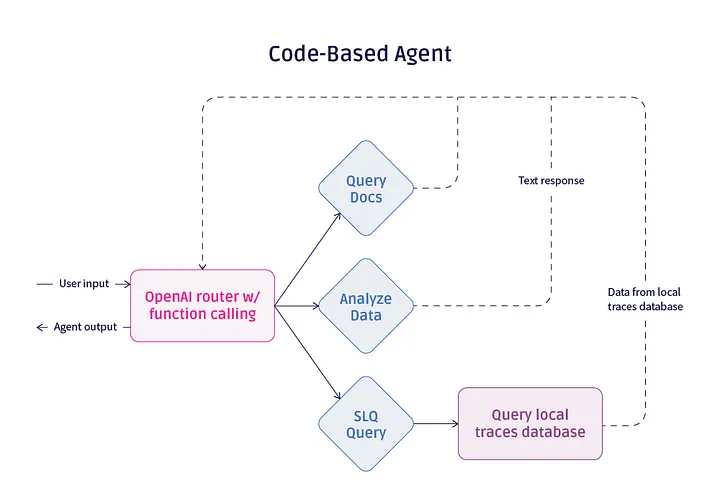 Code-Based Agent

User input

Agent output

OpenAI router w/ function calling

Query Docs

Analyze Data

SLQ Query

Query local traces database

Text response

Data from local traces database